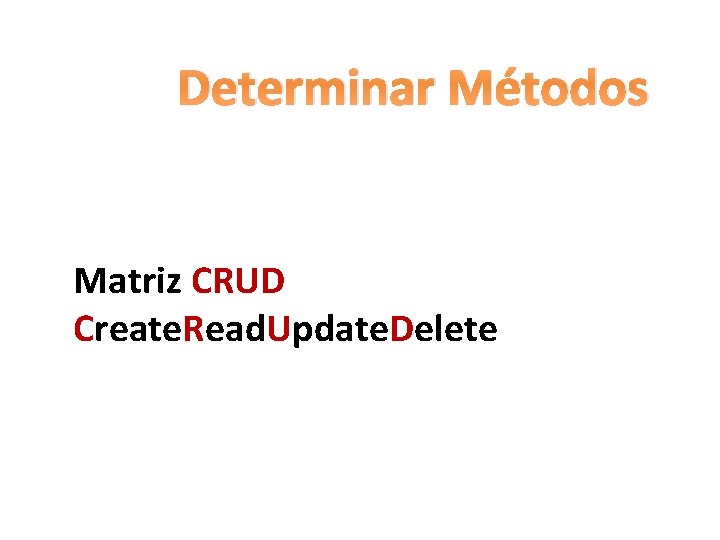 Determinar Métodos

Matriz CRUD
CreateReadUpdateDelete